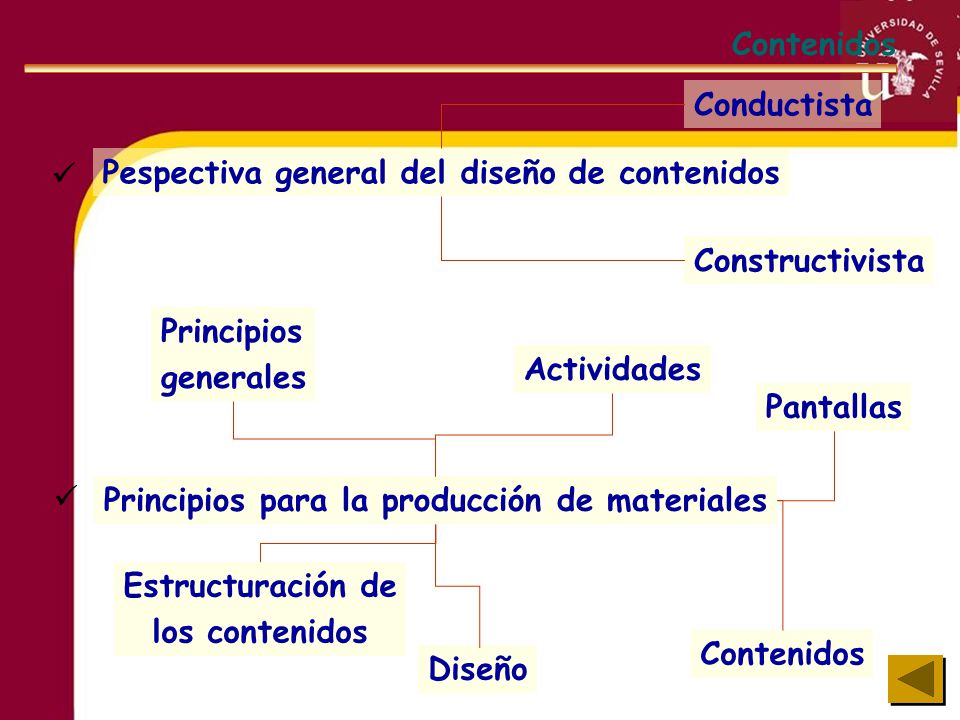 Contenidos

UNIVERSIDAD DE SEVILLA

Conductista

✓ Pespectiva general del diseño de contenidos

Constructivista

Principios generales

Actividades

Pantallas

✓ Principios para la producción de materiales

Estructuración de los contenidos

Diseño

Contenidos